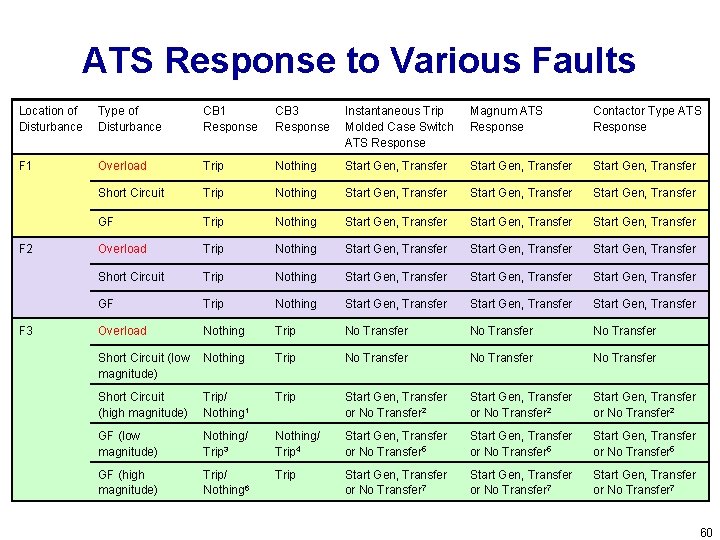 ATS Response to Various Faults

| Location of Disturbance | Type of Disturbance | CB1 Response | CB3 Response | Instantaneous Trip Molded Case Switch ATS Response | Magnum ATS Response | Contactor Type ATS Response |
|---|---|---|---|---|---|---|
| F1 | Overload | Trip | Nothing | Start Gen, Transfer | Start Gen, Transfer | Start Gen, Transfer |
| | Short Circuit | Trip | Nothing | Start Gen, Transfer | Start Gen, Transfer | Start Gen, Transfer |
| | GF | Trip | Nothing | Start Gen, Transfer | Start Gen, Transfer | Start Gen, Transfer |
| F2 | Overload | Trip | Nothing | Start Gen, Transfer | Start Gen, Transfer | Start Gen, Transfer |
| | Short Circuit | Trip | Nothing | Start Gen, Transfer | Start Gen, Transfer | Start Gen, Transfer |
| | GF | Trip | Nothing | Start Gen, Transfer | Start Gen, Transfer | Start Gen, Transfer |
| F3 | Overload | Nothing | Trip | No Transfer | No Transfer | No Transfer |
| | Short Circuit (low magnitude) | Nothing | Trip | No Transfer | No Transfer | No Transfer |
| | Short Circuit (high magnitude) | Trip/ Nothing$^1$ | Trip | Start Gen, Transfer or No Transfer$^2$ | Start Gen, Transfer or No Transfer$^2$ | Start Gen, Transfer or No Transfer$^2$ |
| | GF (low magnitude) | Nothing/ Trip$^3$ | Nothing/ Trip$^4$ | Start Gen, Transfer or No Transfer$^5$ | Start Gen, Transfer or No Transfer$^5$ | Start Gen, Transfer or No Transfer$^5$ |
| | GF (high magnitude) | Trip/ Nothing$^6$ | Trip | Start Gen, Transfer or No Transfer$^7$ | Start Gen, Transfer or No Transfer$^7$ | Start Gen, Transfer or No Transfer$^7$ |

60